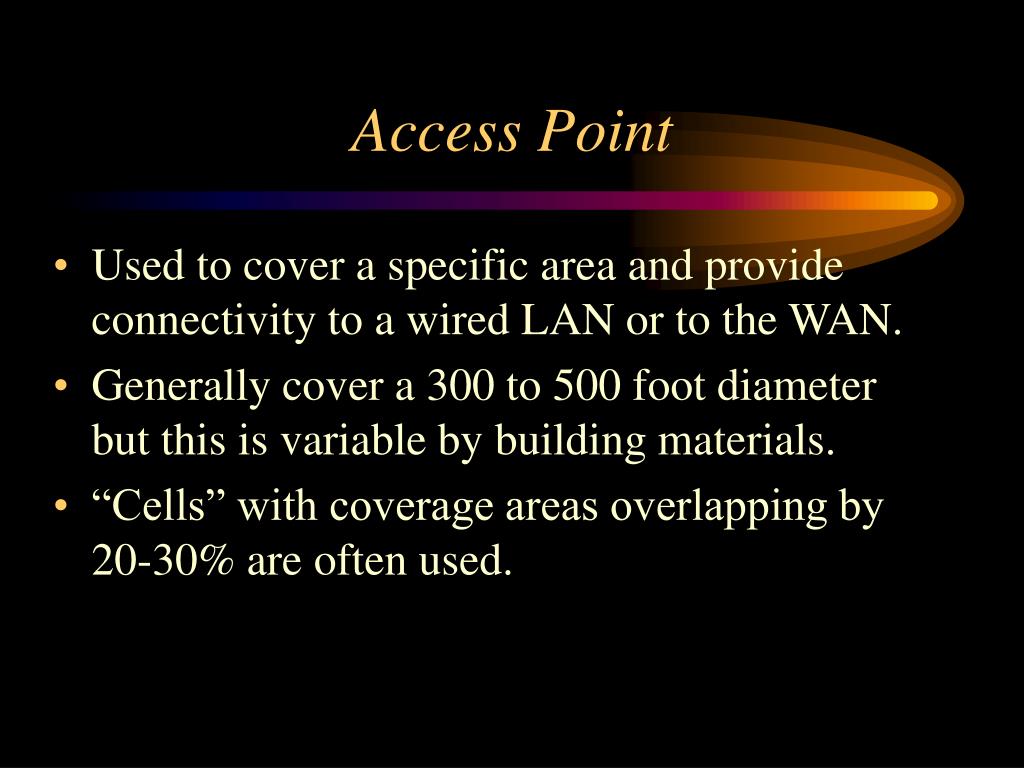 Access Point

• Used to cover a specific area and provide connectivity to a wired LAN or to the WAN.
• Generally cover a 300 to 500 foot diameter but this is variable by building materials.
• “Cells” with coverage areas overlapping by 20-30% are often used.